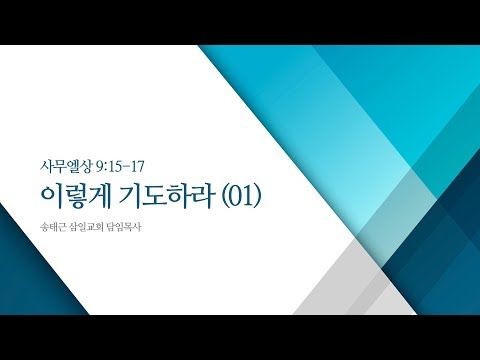 사무엘상 9:15-17

이렇게 기도하라 (01)

송태근 삼일교회 담임목사